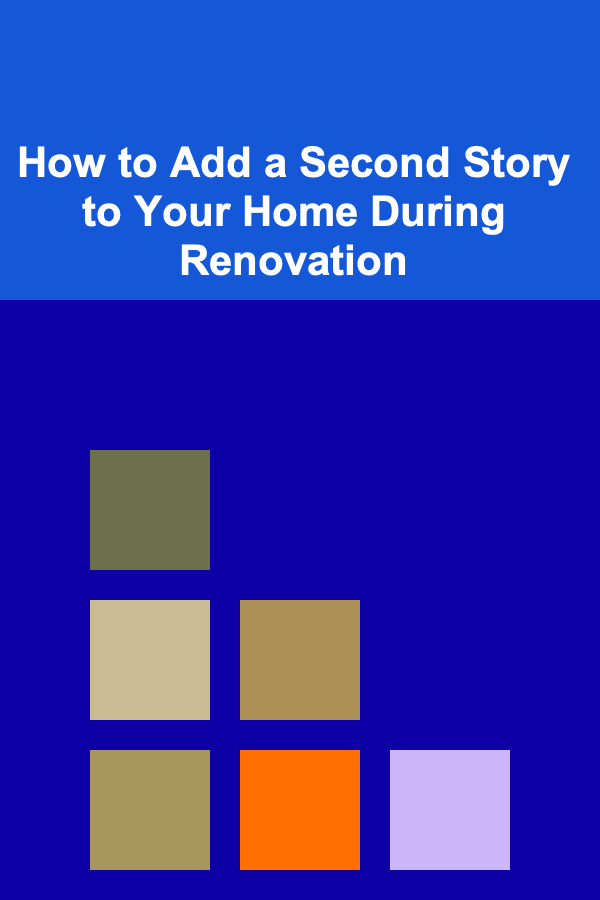 How to Add a Second Story to Your Home During Renovation